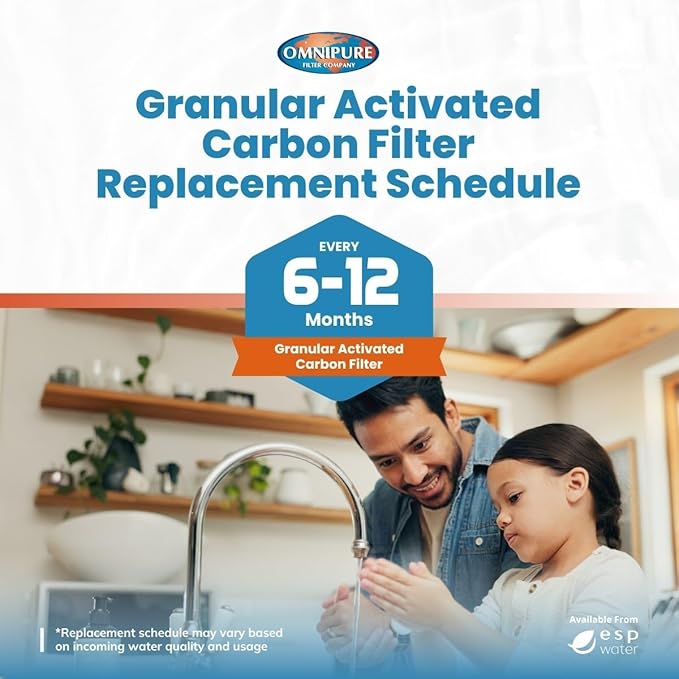 OMNIPURE
FILTER COMPANY

Granular Activated Carbon Filter Replacement Schedule

EVERY
6-12
Months

Granular Activated Carbon Filter

*Replacement schedule may vary based on incoming water quality and usage

Available From
esp
water